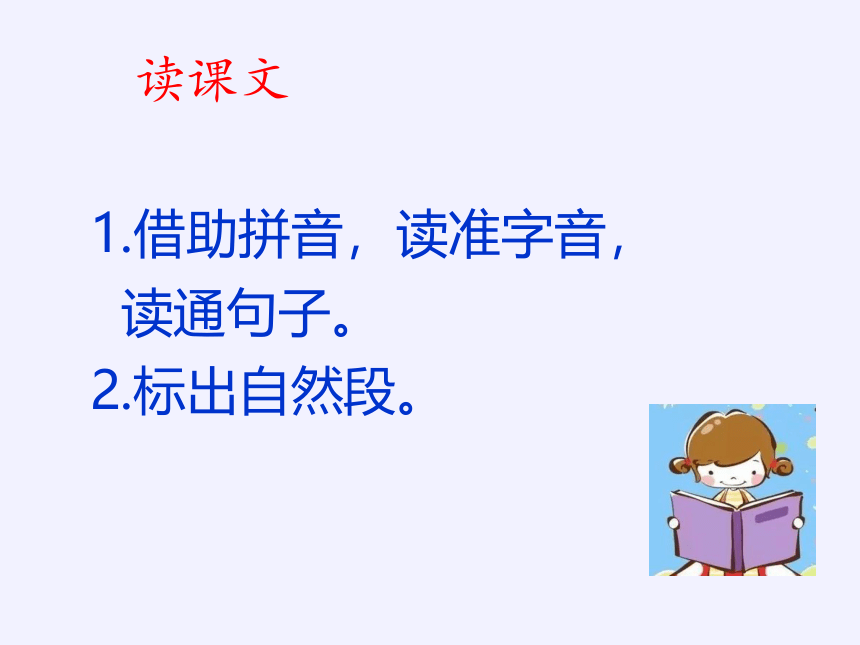 读课文

1.借助拼音，读准字音，读通句子。
2.标出自然段。